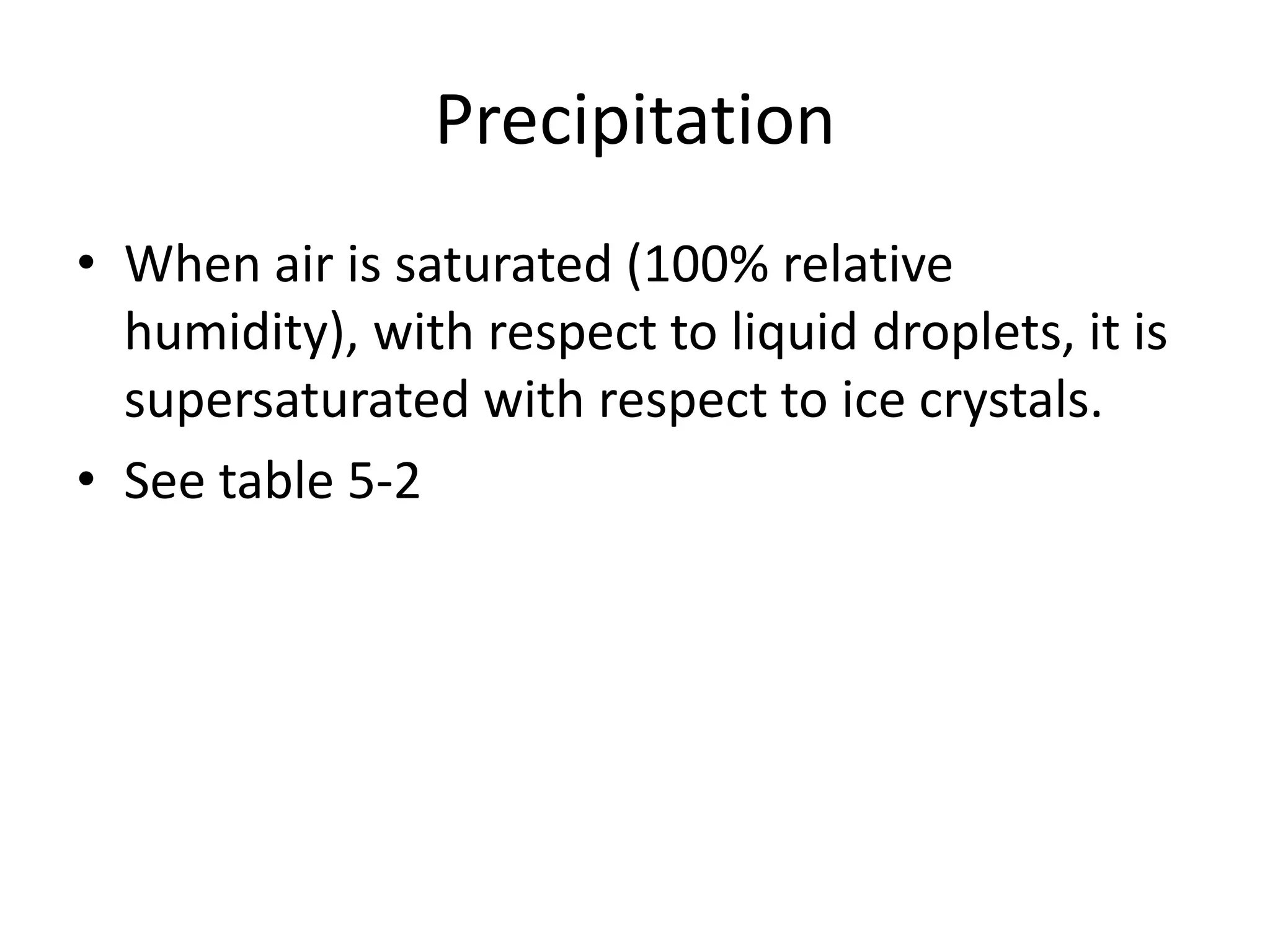 Precipitation

• When air is saturated (100% relative humidity), with respect to liquid droplets, it is supersaturated with respect to ice crystals.
• See table 5-2